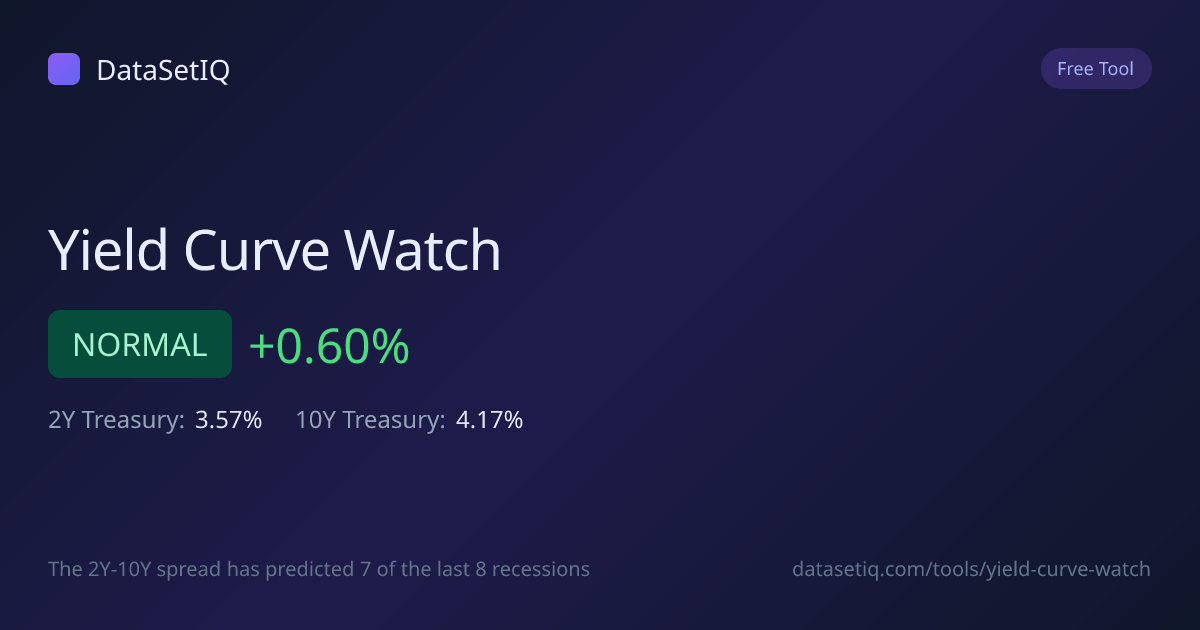 DataSetIQ

Free Tool

Yield Curve Watch

NORMAL +0.60%

2Y Treasury: 3.57% 10Y Treasury: 4.17%

The 2Y-10Y spread has predicted 7 of the last 8 recessions

datasetiq.com/tools/yield-curve-watch